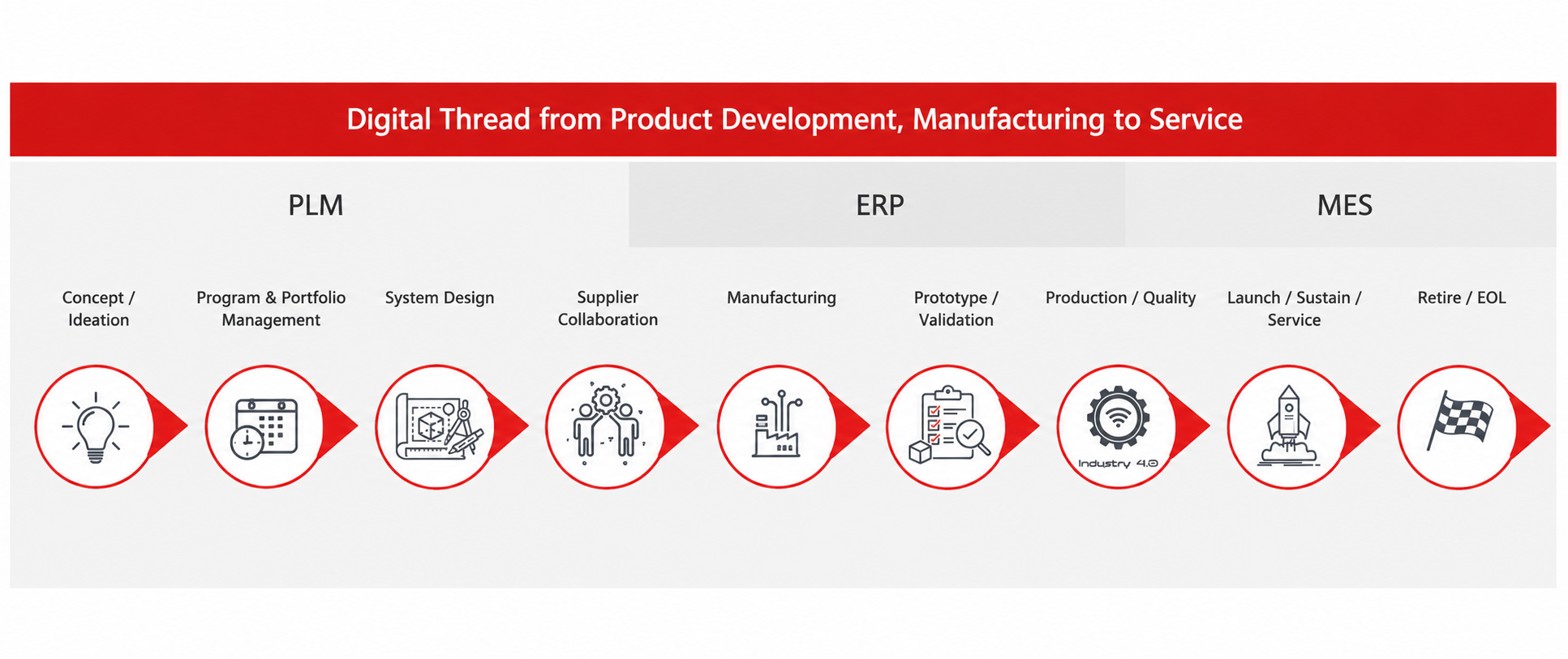 Digital Thread from Product Development, Manufacturing to Service

PLM

ERP

MES

Concept / Ideation

Program & Portfolio Management

System Design

Supplier Collaboration

Manufacturing

Prototype / Validation

Production / Quality

Launch / Sustain / Service

Retire / EOL

Industry 4.0